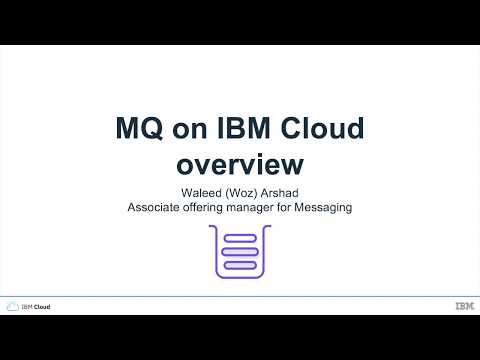 MQ on IBM Cloud overview

Waleed (Woz) Arshad
Associate offering manager for Messaging

IBM Cloud

IBM